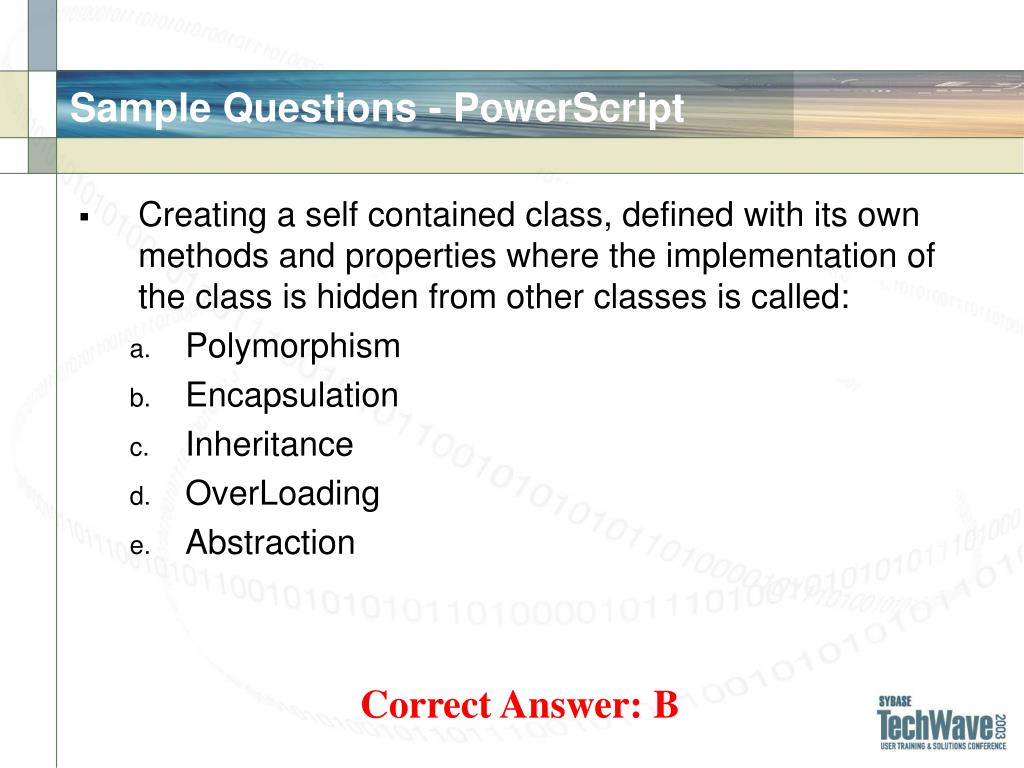 Sample Questions - PowerScript

▪ Creating a self contained class, defined with its own methods and properties where the implementation of the class is hidden from other classes is called:

a. Polymorphism
b. Encapsulation
c. Inheritance
d. OverLoading
e. Abstraction

Correct Answer: B

SYBASE
TechWave 2003
USER TRAINING & SOLUTIONS CONFERENCE